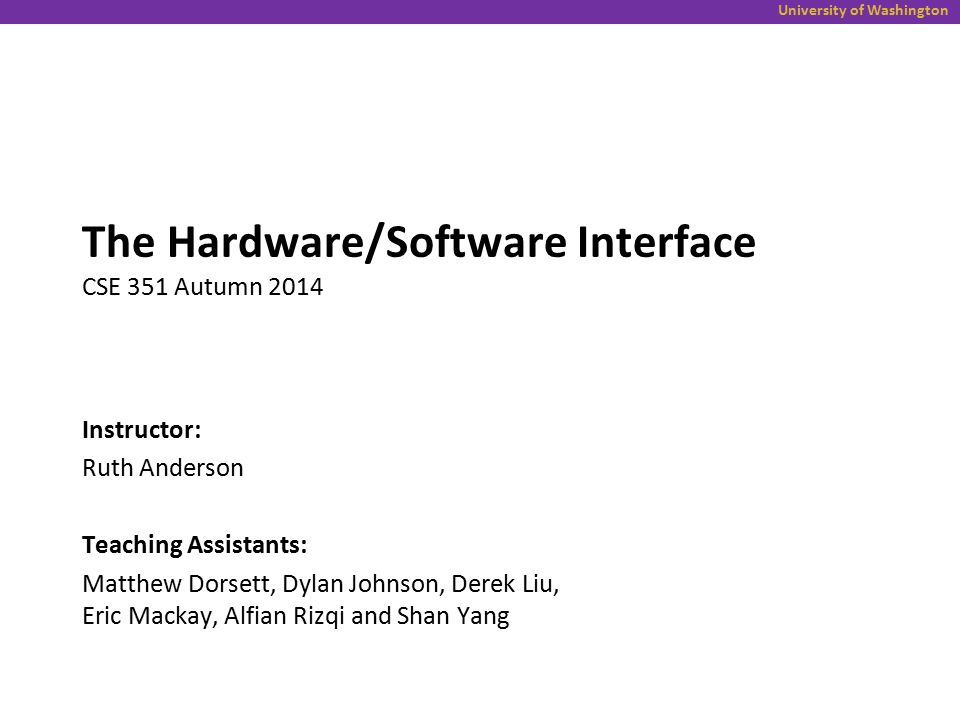 University of Washington

The Hardware/Software Interface
CSE 351 Autumn 2014

Instructor:
Ruth Anderson

Teaching Assistants:
Matthew Dorsett, Dylan Johnson, Derek Liu, Eric Mackay, Alfian Rizqi and Shan Yang